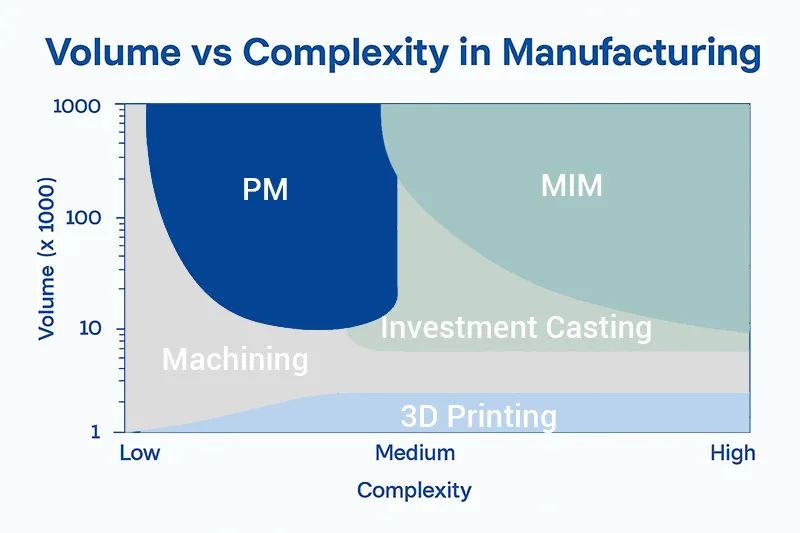 Volume vs Complexity in Manufacturing

Volume (x 1000)

1000
100
10
1

PM
MIM
Investment Casting
Machining
3D Printing

Low
Medium
High

Complexity